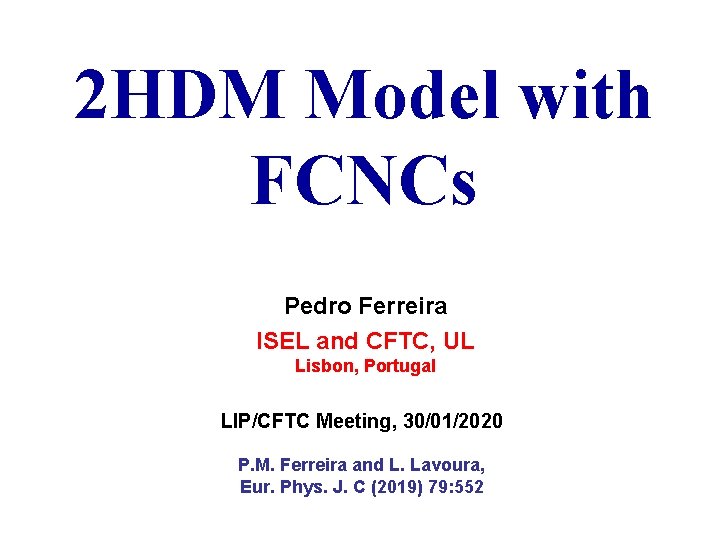 2HDM Model with FCNCs

Pedro Ferreira

ISEL and CFTC, UL

Lisbon, Portugal

LIP/CFTC Meeting, 30/01/2020

P.M. Ferreira and L. Lavoura, Eur. Phys. J. C (2019) 79:552